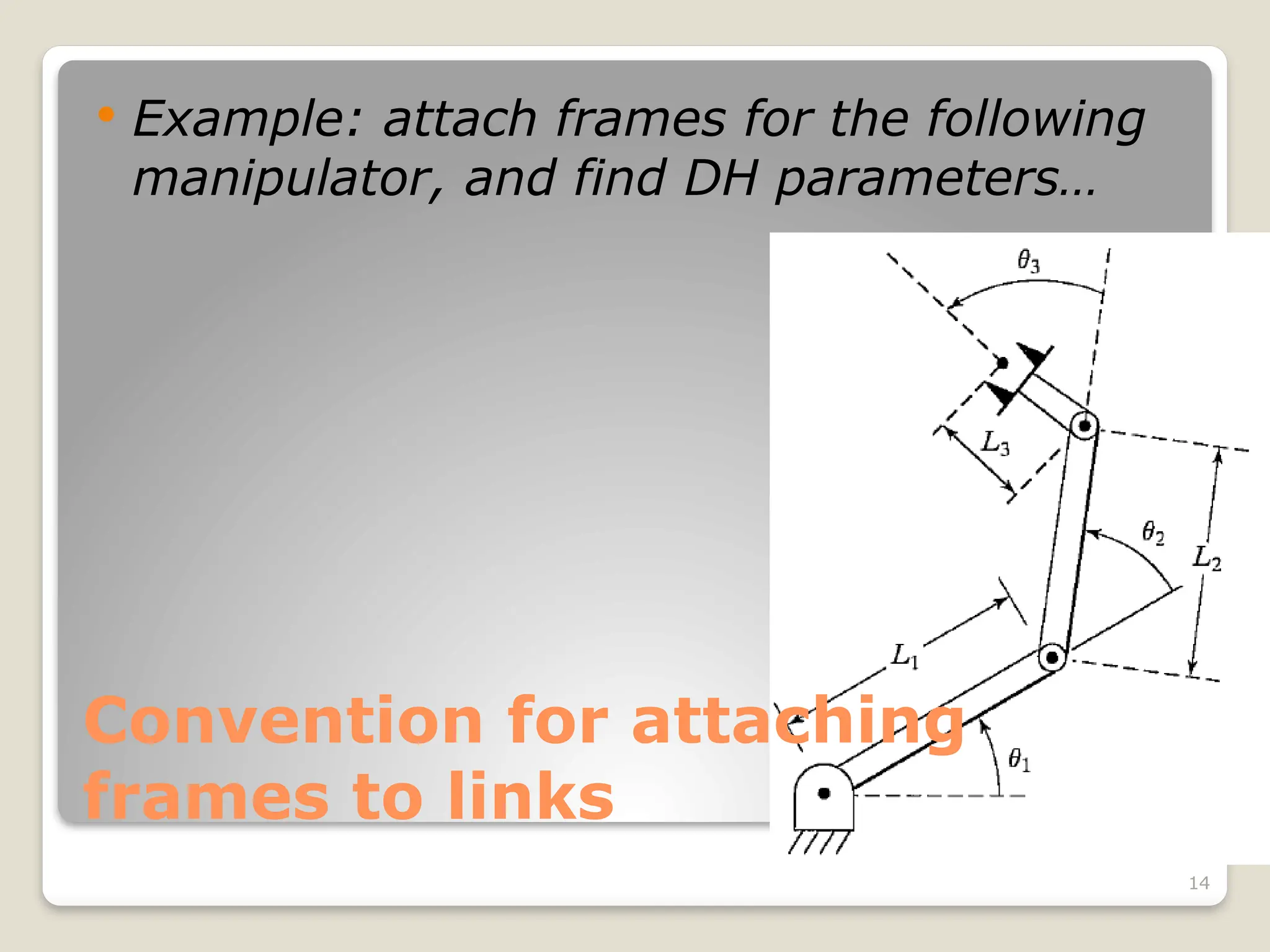 • Example: attach frames for the following manipulator, and find DH parameters…

$\theta_3$

$L_3$

$\theta_2$

$L_2$

$L_1$

$\theta_1$

Convention for attaching frames to links

14